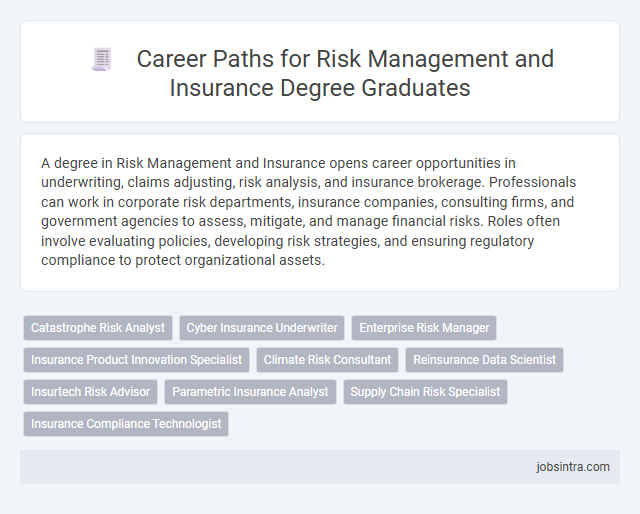 Career Paths for Risk Management and Insurance Degree Graduates

A degree in Risk Management and Insurance opens career opportunities in underwriting, claims adjusting, risk analysis, and insurance brokerage. Professionals can work in corporate risk departments, insurance companies, consulting firms, and government agencies to assess, mitigate, and manage financial risks. Roles often involve evaluating policies, developing risk strategies, and ensuring regulatory compliance to protect organizational assets.

Catastrophe Risk Analyst
Cyber Insurance Underwriter
Enterprise Risk Manager
Insurance Product Innovation Specialist
Climate Risk Consultant
Reinsurance Data Scientist
Insurtech Risk Advisor
Parametric Insurance Analyst
Supply Chain Risk Specialist
Insurance Compliance Technologist

jobsintra.com